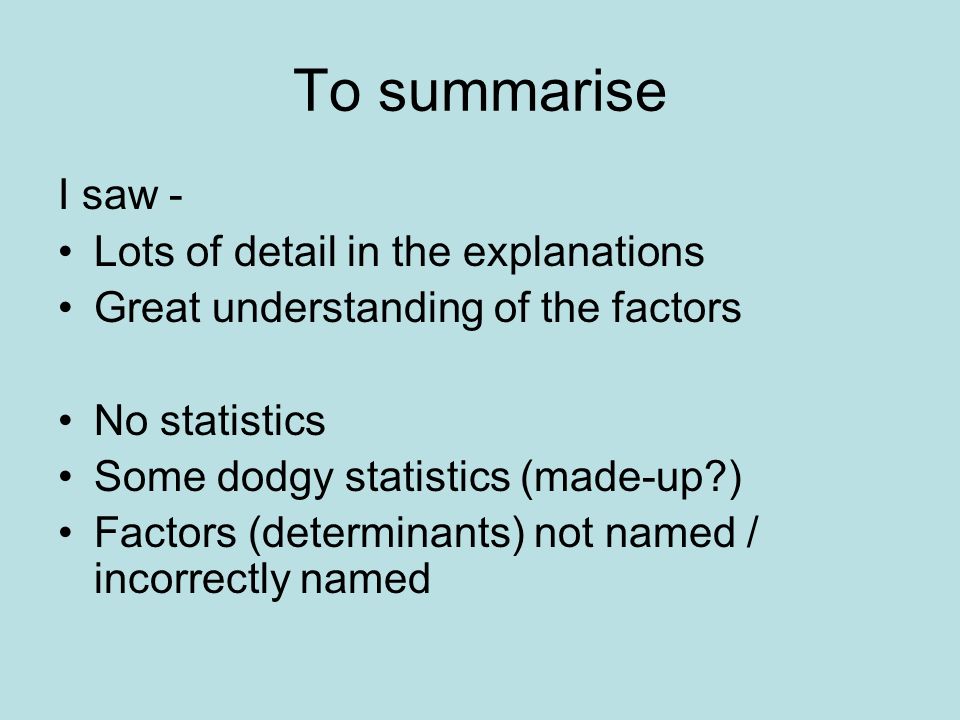 To summarise

I saw -
• Lots of detail in the explanations
• Great understanding of the factors

• No statistics
• Some dodgy statistics (made-up?)
• Factors (determinants) not named / incorrectly named